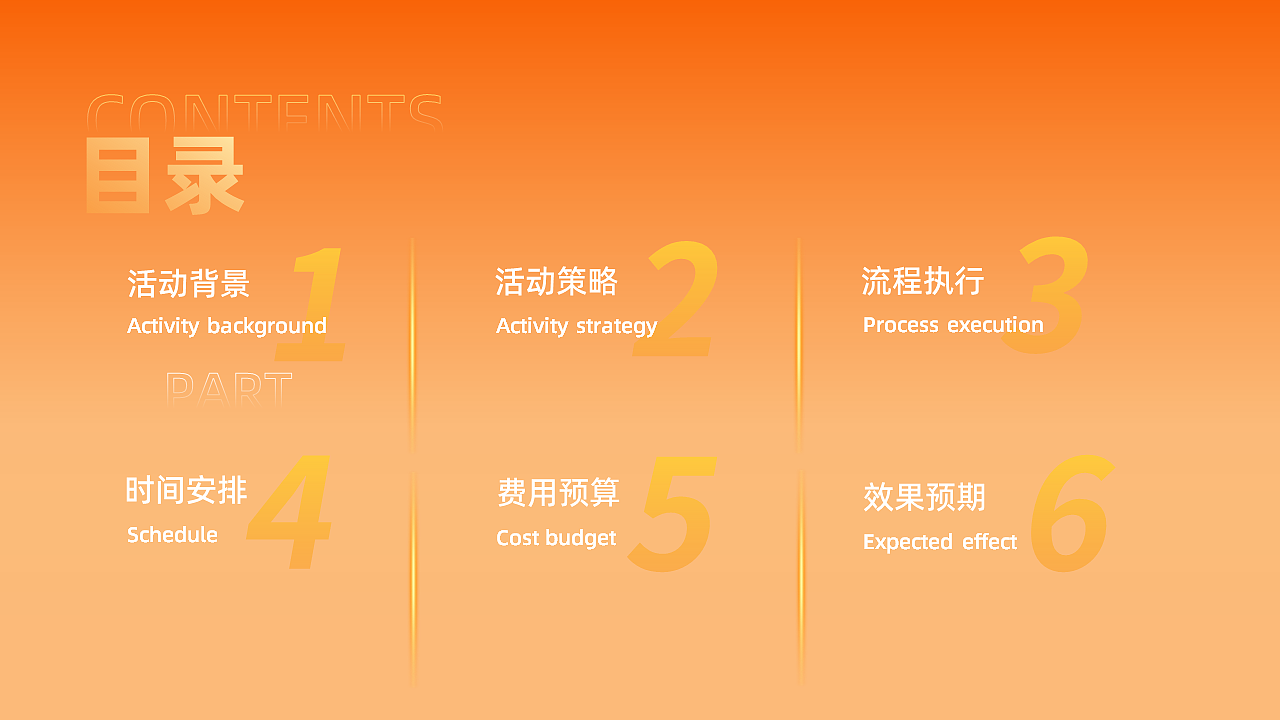 CONTENTS
目录

活动背景
Activity background
1

PART

活动策略
Activity strategy
2

流程执行
Process execution
3

时间安排
Schedule
4

费用预算
Cost budget
5

效果预期
Expected effect
6